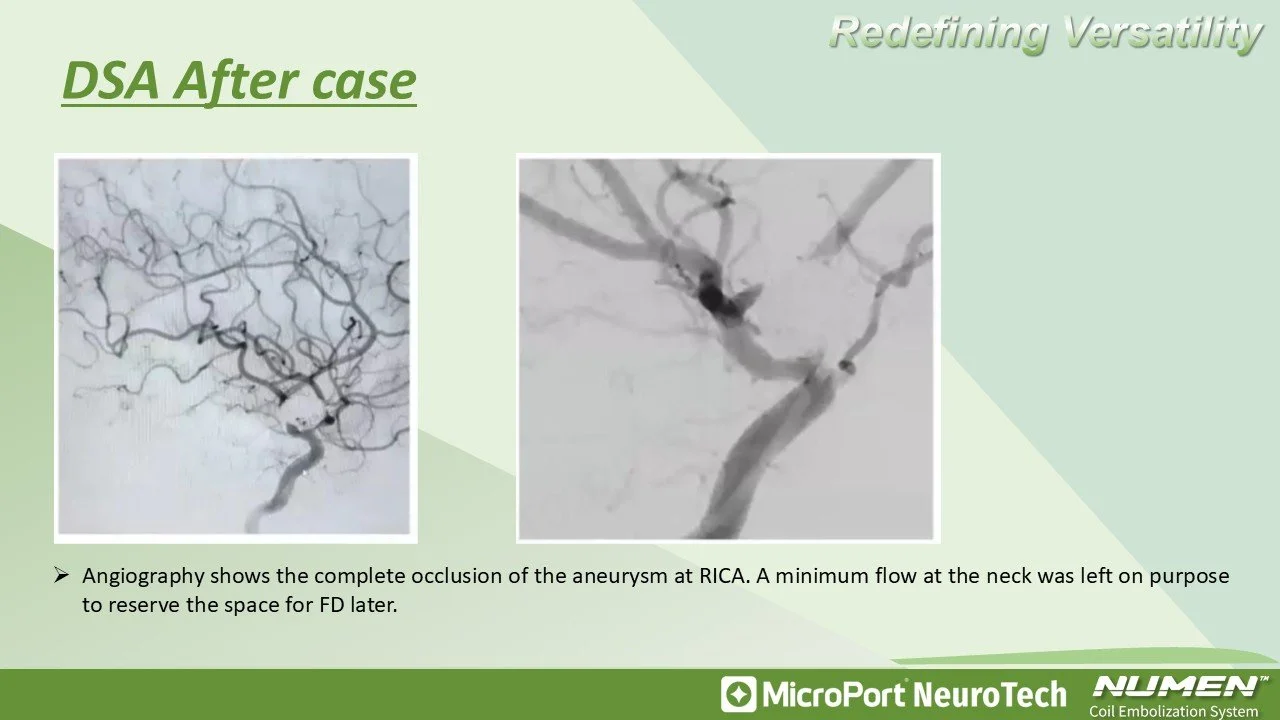 Redefining Versatility

DSA After case

➢ Angiography shows the complete occlusion of the aneurysm at RICA. A minimum flow at the neck was left on purpose to reserve the space for FD later.

MicroPort NeuroTech

NUMEN™
Coil Embolization System